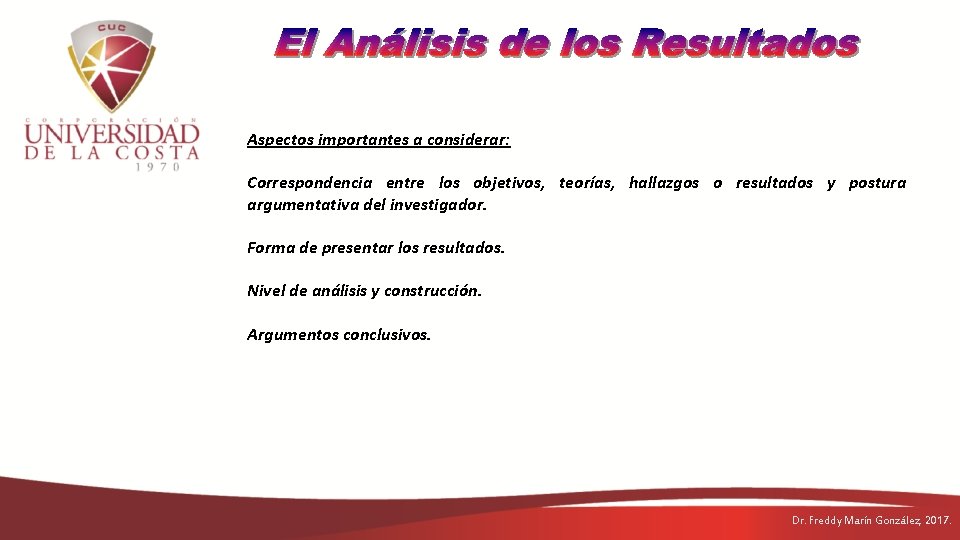 CUC

CORPORACIÓN UNIVERSIDAD DE LA COSTA 1970

El Análisis de los Resultados

Aspectos importantes a considerar:

Correspondencia entre los objetivos, teorías, hallazgos o resultados y postura argumentativa del investigador.

Forma de presentar los resultados.

Nivel de análisis y construcción.

Argumentos conclusivos.

Dr. Freddy Marín González, 2017.